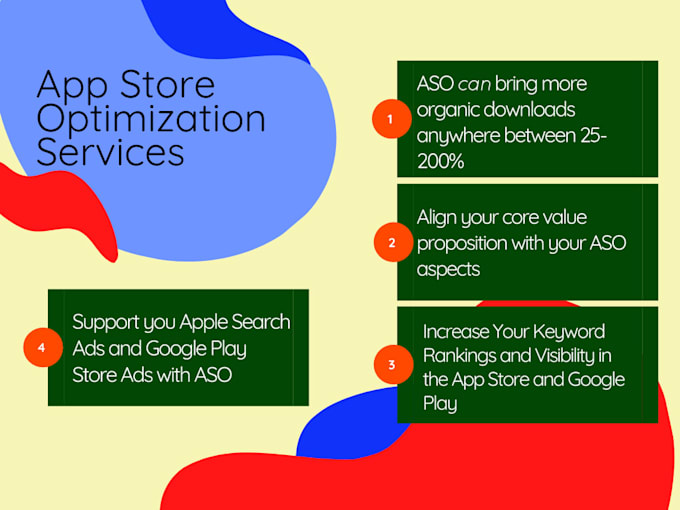 App Store Optimization Services

1

ASO can bring more organic downloads anywhere between 25-200%

2

Align your core value proposition with your ASO aspects

3

Increase Your Keyword Rankings and Visibility in the App Store and Google Play

4

Support you Apple Search Ads and Google Play Store Ads with ASO